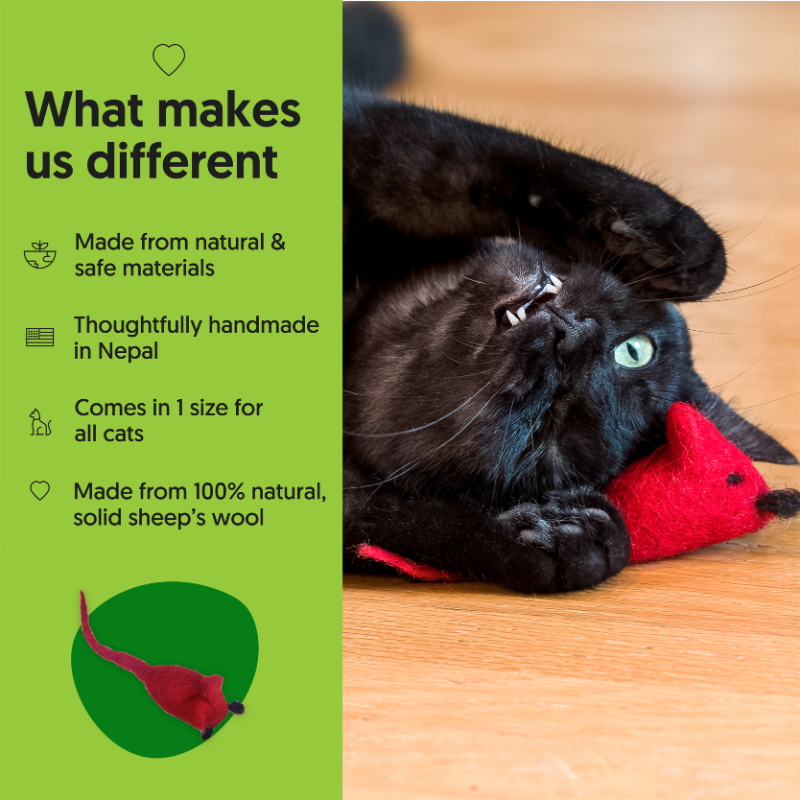 What makes us different

Made from natural & safe materials

Thoughtfully handmade in Nepal

Comes in 1 size for all cats

Made from 100% natural, solid sheep's wool